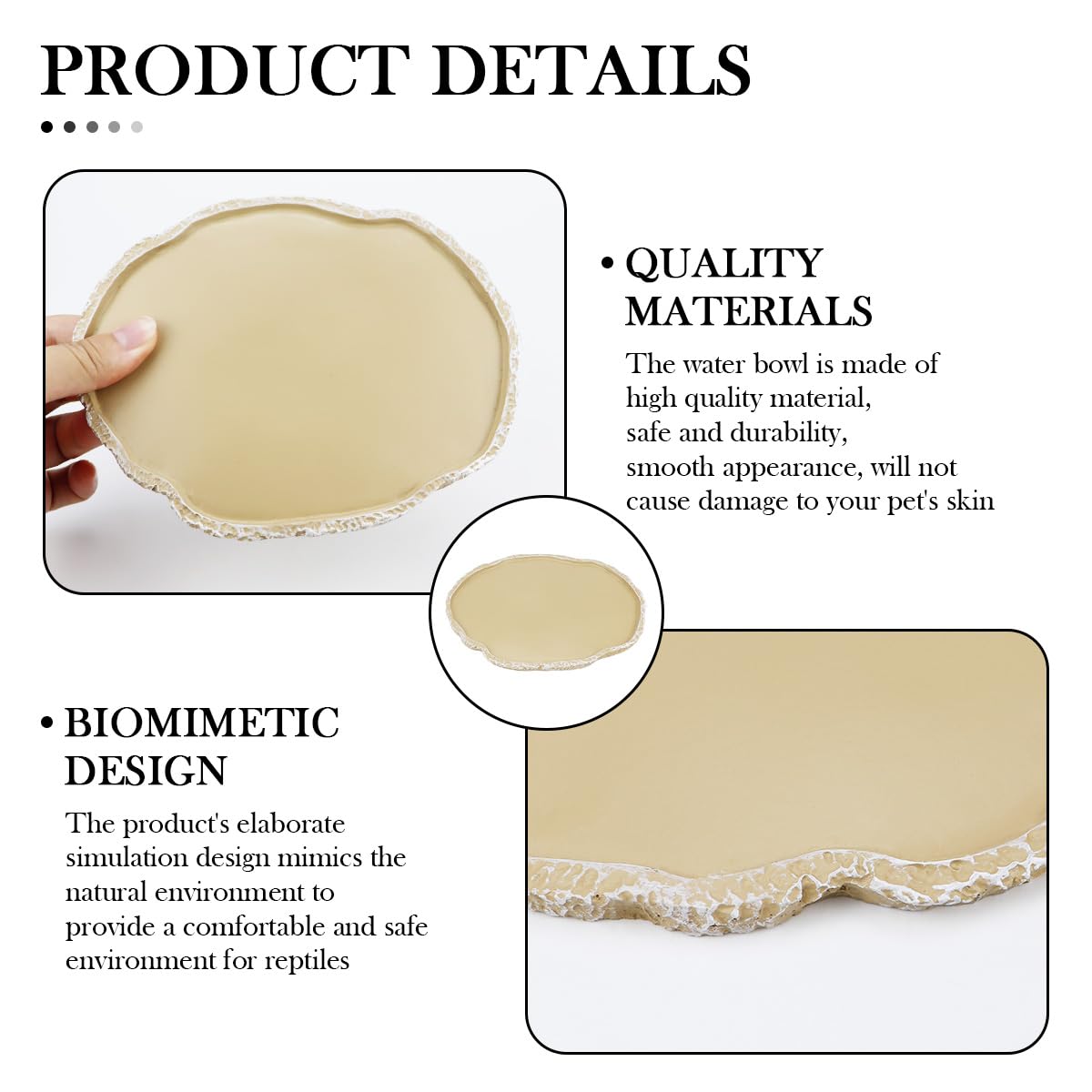 PRODUCT DETAILS

• QUALITY MATERIALS

The water bowl is made of high quality material, safe and durability, smooth appearance, will not cause damage to your pet's skin

• BIOMIMETIC DESIGN

The product's elaborate simulation design mimics the natural environment to provide a comfortable and safe environment for reptiles